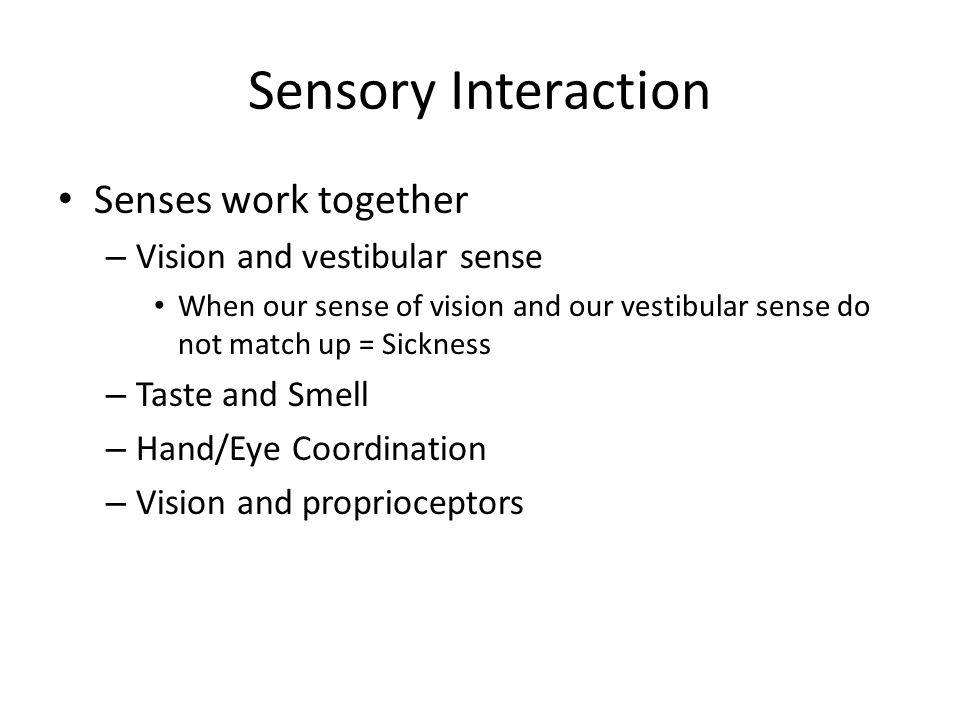 Sensory Interaction

• Senses work together
– Vision and vestibular sense
• When our sense of vision and our vestibular sense do not match up = Sickness
– Taste and Smell
– Hand/Eye Coordination
– Vision and proprioceptors